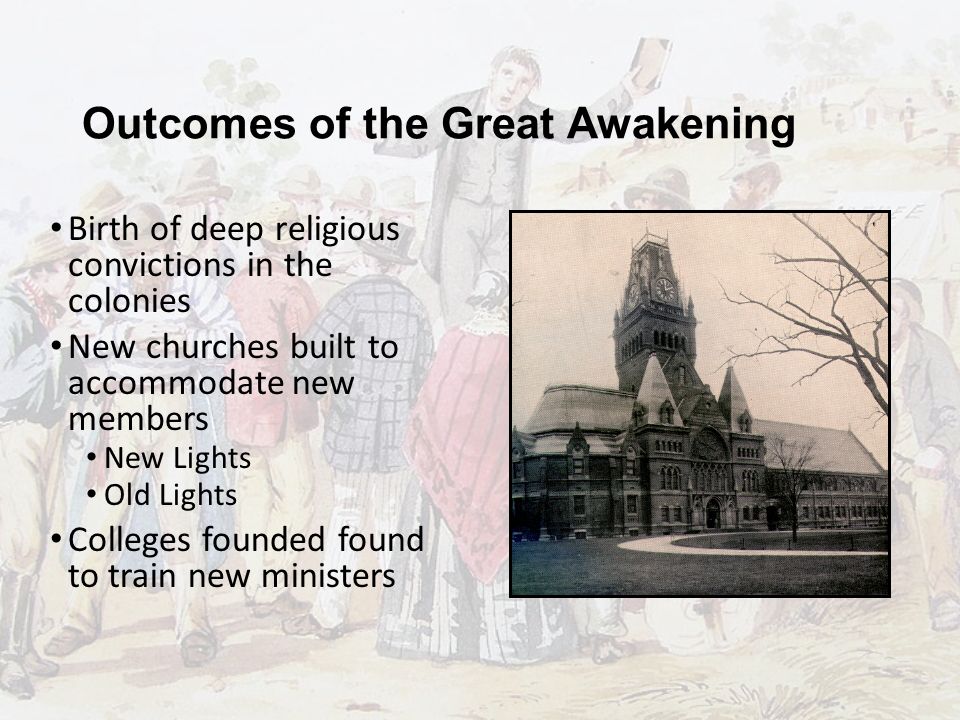 Outcomes of the Great Awakening

• Birth of deep religious convictions in the colonies
• New churches built to accommodate new members
  • New Lights
  • Old Lights
• Colleges founded found to train new ministers